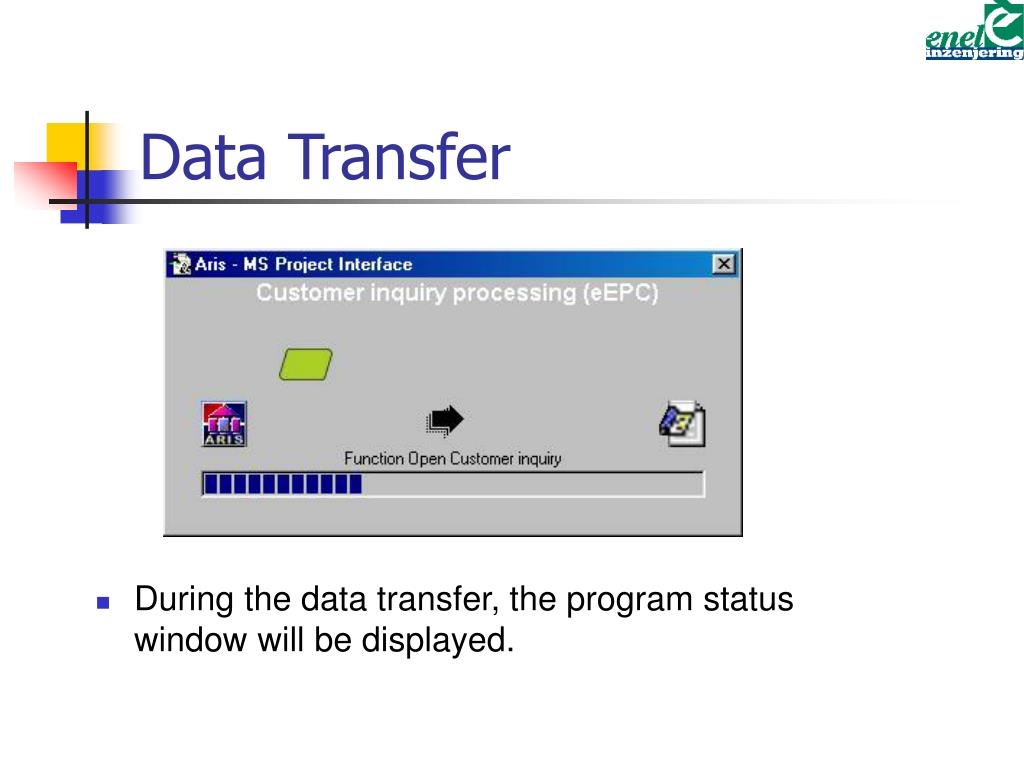 enel inzenjering

Data Transfer

Aris - MS Project Interface

Customer inquiry processing (eEPC)

ARIS

Function Open Customer inquiry

During the data transfer, the program status window will be displayed.